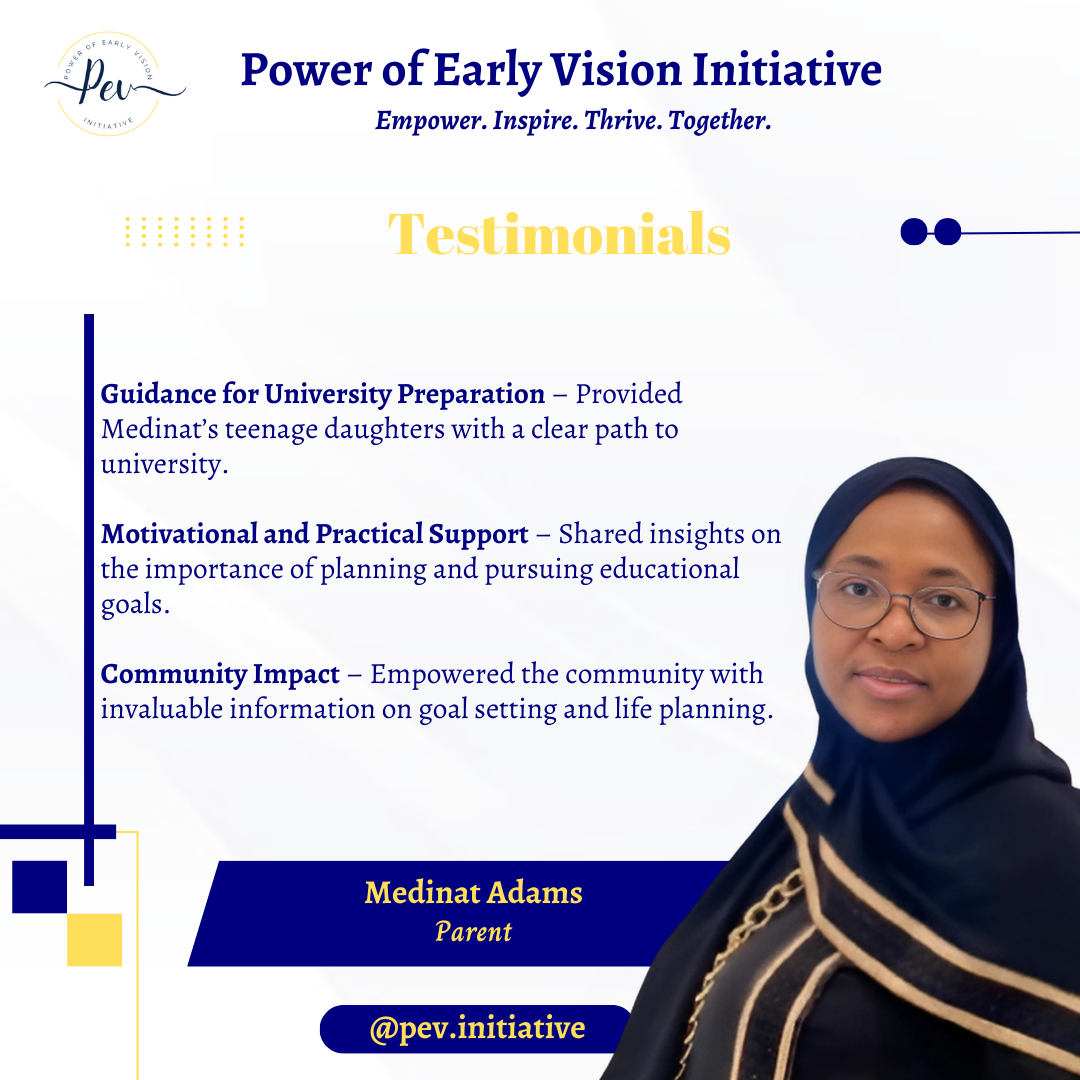 POWER OF EARLY VISION
Pev
INITIATIVE

Power of Early Vision Initiative
Empower. Inspire. Thrive. Together.

Testimonials

Guidance for University Preparation – Provided Medinat's teenage daughters with a clear path to university.

Motivational and Practical Support – Shared insights on the importance of planning and pursuing educational goals.

Community Impact – Empowered the community with invaluable information on goal setting and life planning.

Medinat Adams
Parent

@pev.initiative